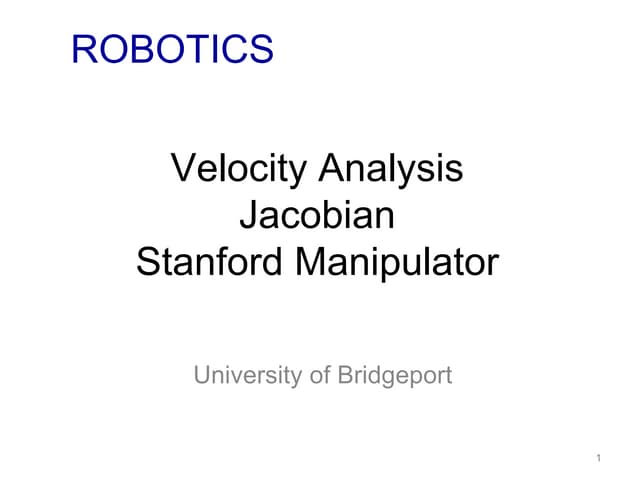 ROBOTICS

Velocity Analysis
Jacobian
Stanford Manipulator

University of Bridgeport

1